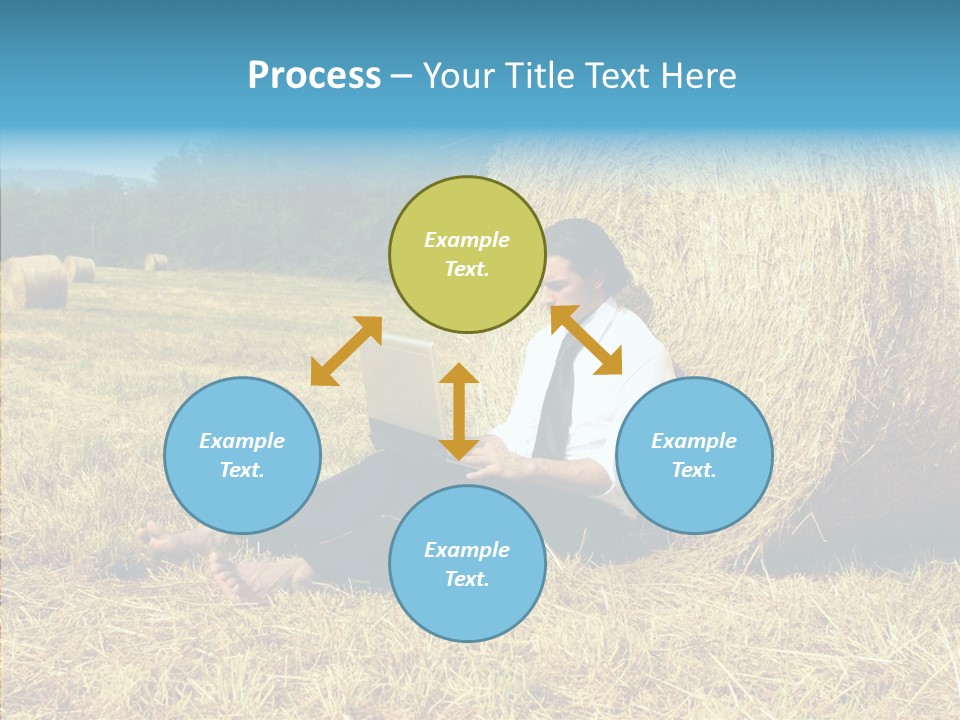 Process – Your Title Text Here

Example Text.

Example Text.

Example Text.

Example Text.